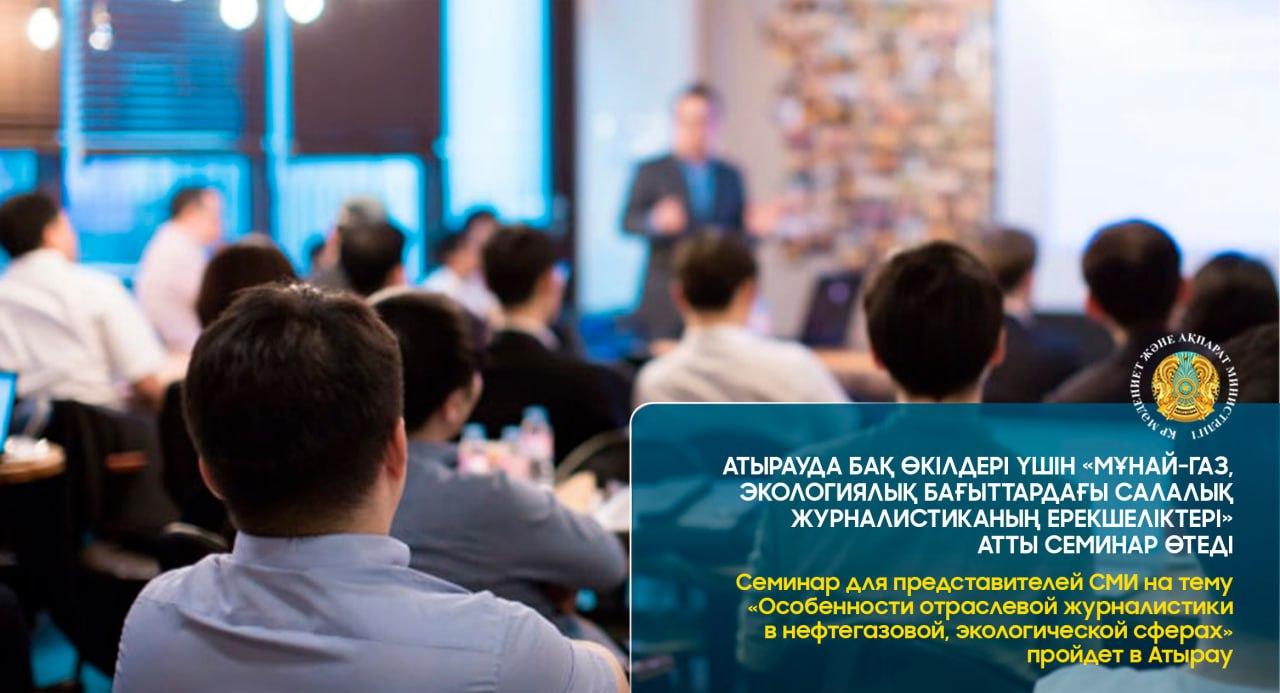 ҚР МӘДЕНИЕТ ЖӘНЕ АҚПАРАТ МИНИСТРЛІГІ

АТЫРАУДА БАҚ ӨКІЛДЕРІ ҮШІН «МҰНАЙ-ГАЗ, ЭКОЛОГИЯЛЫҚ БАҒЫТТАРДАҒЫ САЛАЛЫҚ ЖУРНАЛИСТИКАНЫҢ ЕРЕКШЕЛІКТЕРІ» АТТЫ СЕМИНАР ӨТЕДІ

Семинар для представителей СМИ на тему «Особенности отраслевой журналистики в нефтегазовой, экологической сферах» пройдет в Атырау